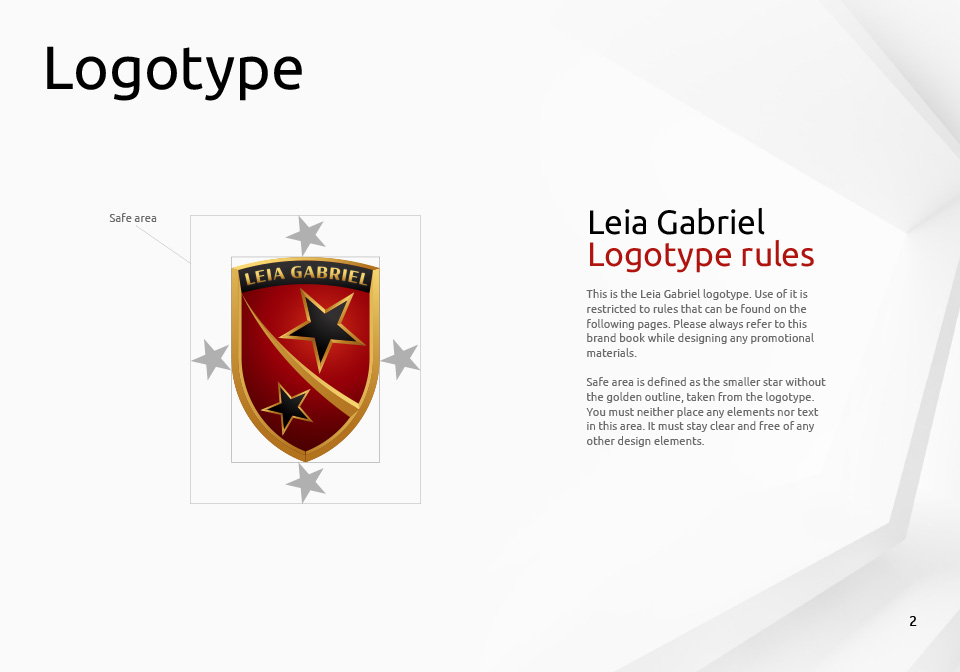 Logotype

Safe area

LEIA GABRIEL

Leia Gabriel
Logotype rules

This is the Leia Gabriel logotype. Use of it is restricted to rules that can be found on the following pages. Please always refer to this brand book while designing any promotional materials.

Safe area is defined as the smaller star without the golden outline, taken from the logotype. You must neither place any elements nor text in this area. It must stay clear and free of any other design elements.

2